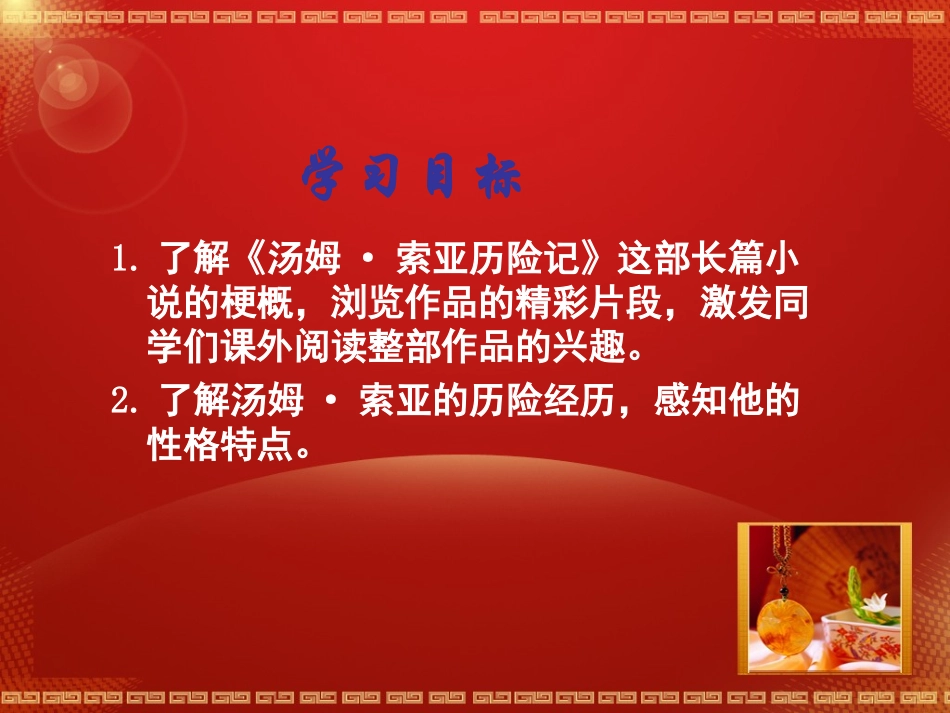 学习目标

1. 了解《汤姆 · 索亚历险记》这部长篇小说的梗概，浏览作品的精彩片段，激发同学们课外阅读整部作品的兴趣。

2. 了解汤姆 · 索亚的历险经历，感知他的性格特点。